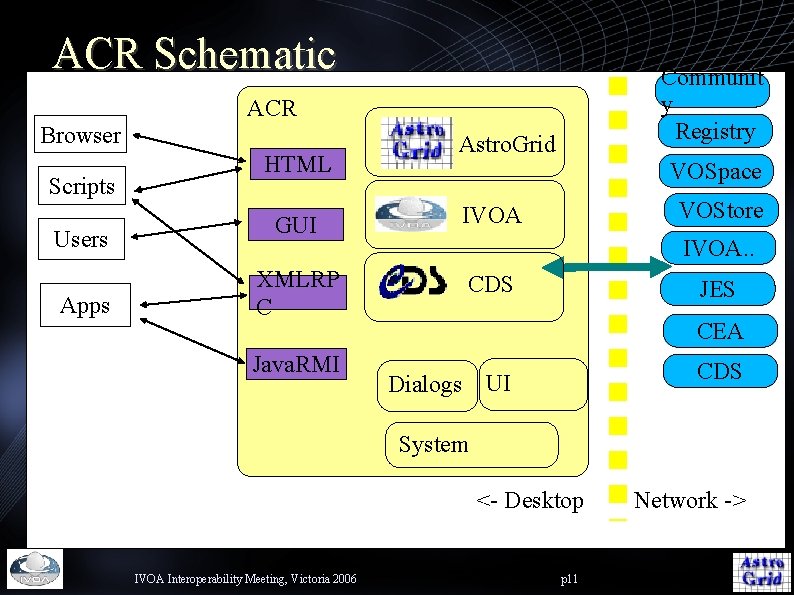 ACR Schematic

Browser

Scripts

Users

Apps

ACR

HTML

GUI

XMLRPC

JavaRMI

Astro Grid

AstroGrid

IVOA

IVOA

CDS

CDS

Dialogs

UI

System

Community

Registry

VOSpace

VOStore

IVOA..

JES

CEA

CDS

<- Desktop

Network ->

IVOA

IVOA Interoperability Meeting, Victoria 2006

p11

Astro Grid